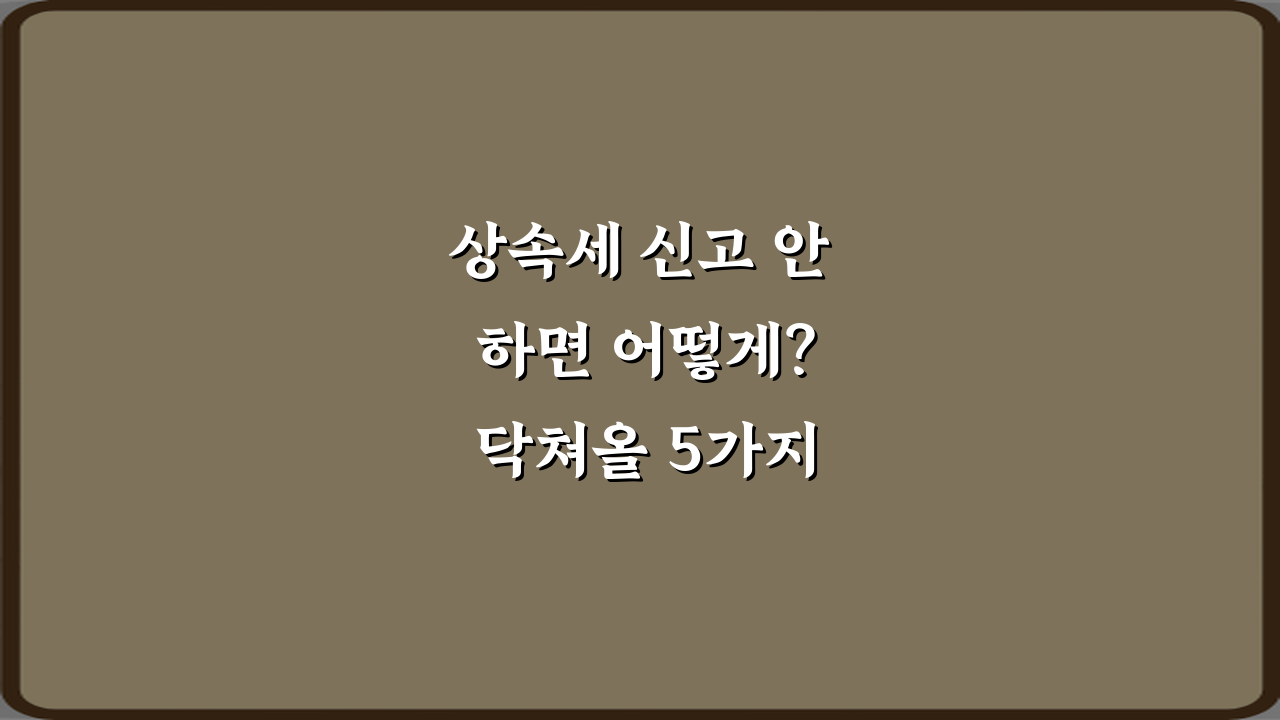 상속세 신고 안 하면 어떻게? 닥쳐올 5가지